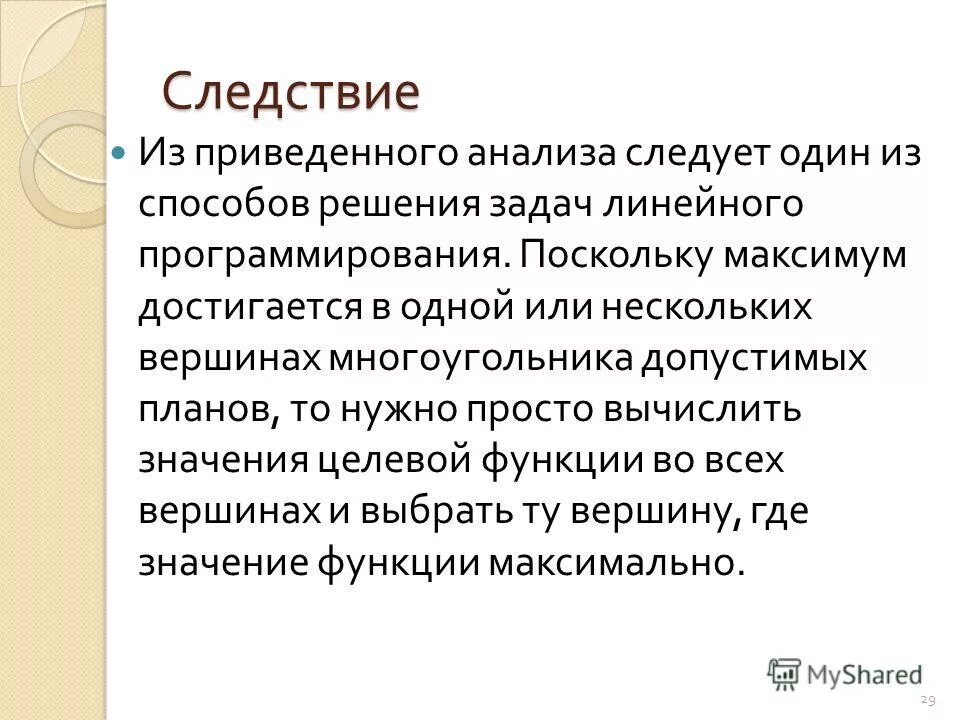 Следствие

Из приведенного анализа следует один из способов решения задач линейного программирования. Поскольку максимум достигается в одной или нескольких вершинах многоугольника допустимых планов, то нужно просто вычислить значения целевой функции во всех вершинах и выбрать ту вершину, где значение функции максимально.

MyShared

29